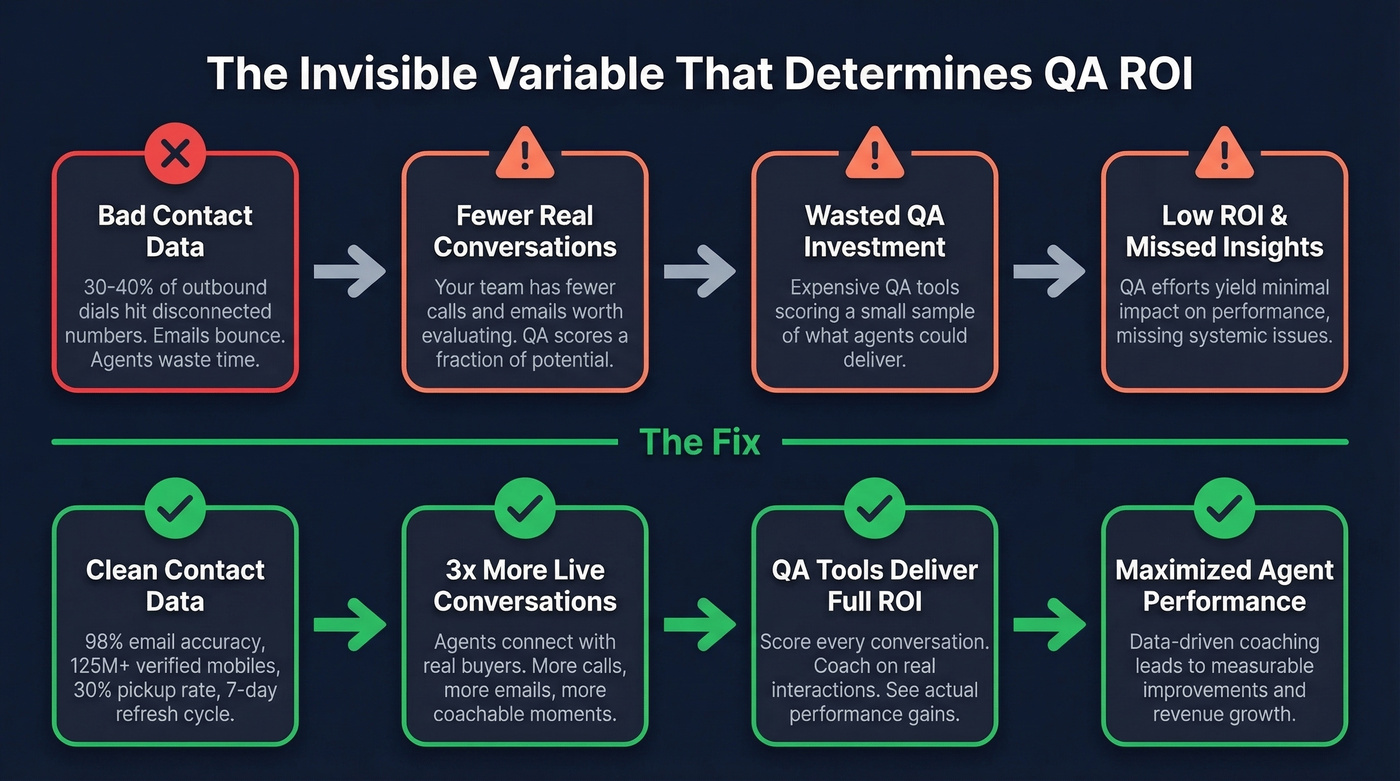 The Invisible Variable That Determines QA ROI

Bad Contact Data
30-40% of outbound dials hit disconnected numbers. Emails bounce. Agents waste time.

Fewer Real Conversations
Your team has fewer calls and emails worth evaluating. QA scores a fraction of potential.

Wasted QA Investment
Expensive QA tools scoring a small sample of what agents could deliver.

Low ROI & Missed Insights
QA efforts yield minimal impact on performance, missing systemic issues.

The Fix

Clean Contact Data
98% email accuracy, 125M+ verified mobiles, 30% pickup rate, 7-day refresh cycle.

3x More Live Conversations
Agents connect with real buyers. More calls, more emails, more coachable moments.

QA Tools Deliver Full ROI
Score every conversation. Coach on real interactions. See actual performance gains.

Maximized Agent Performance
Data-driven coaching leads to measurable improvements and revenue growth.